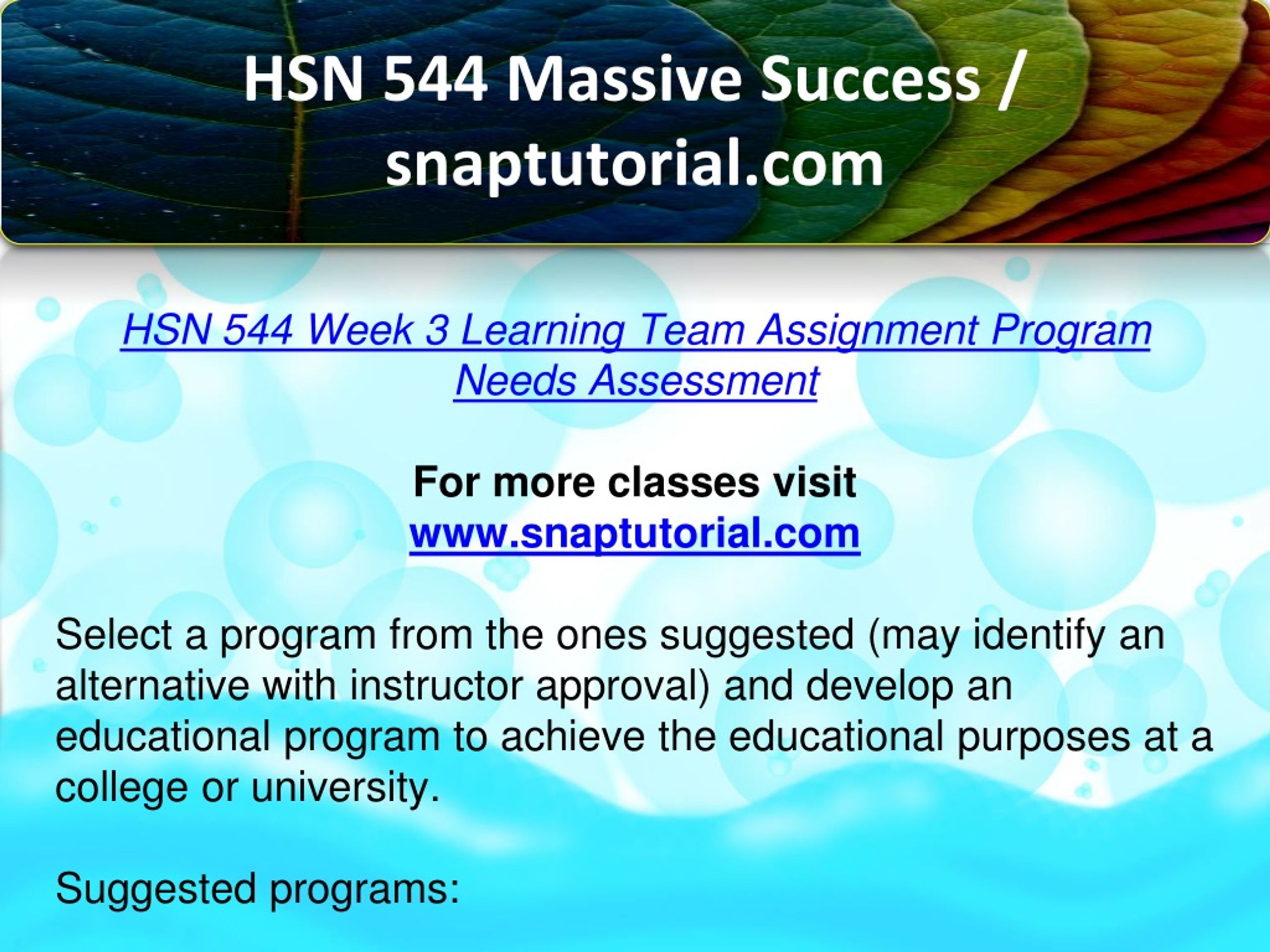 HSN 544 Massive Success / snaptutorial.com

HSN 544 Week 3 Learning Team Assignment Program Needs Assessment

For more classes visit
www.snaptutorial.com

Select a program from the ones suggested (may identify an alternative with instructor approval) and develop an educational program to achieve the educational purposes at a college or university.

Suggested programs: